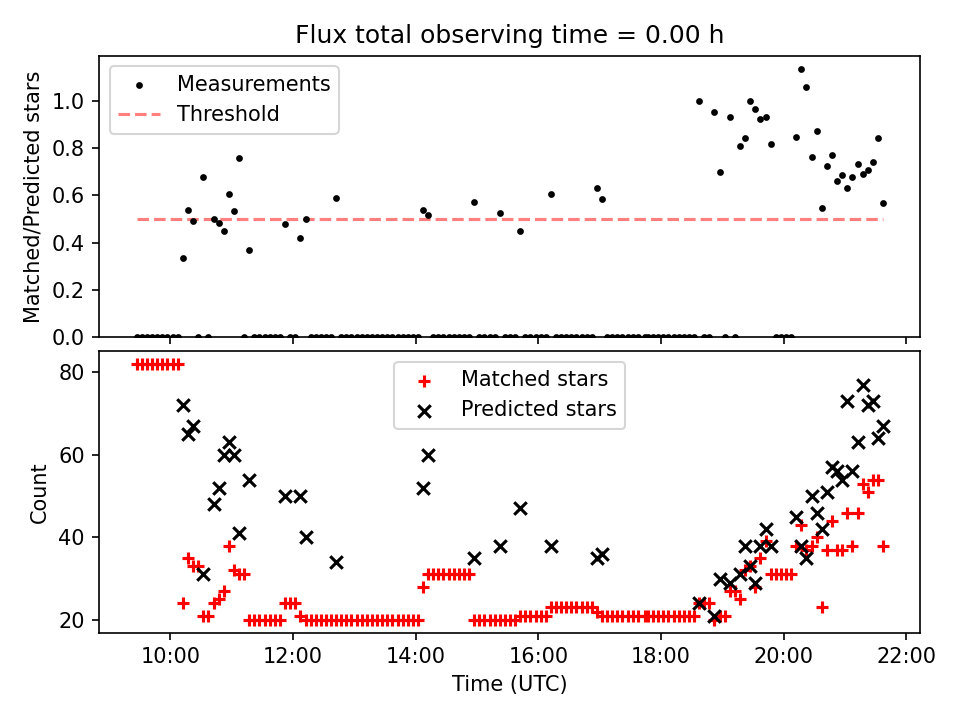 Flux total observing time = 0.00 h

Measurements
Threshold

Matched/Predicted stars

1.0
0.8
0.6
0.4
0.2
0.0

Matched stars
Predicted stars

Count

80
60
40
20

10:00
12:00
14:00
16:00
18:00
20:00
22:00

Time (UTC)